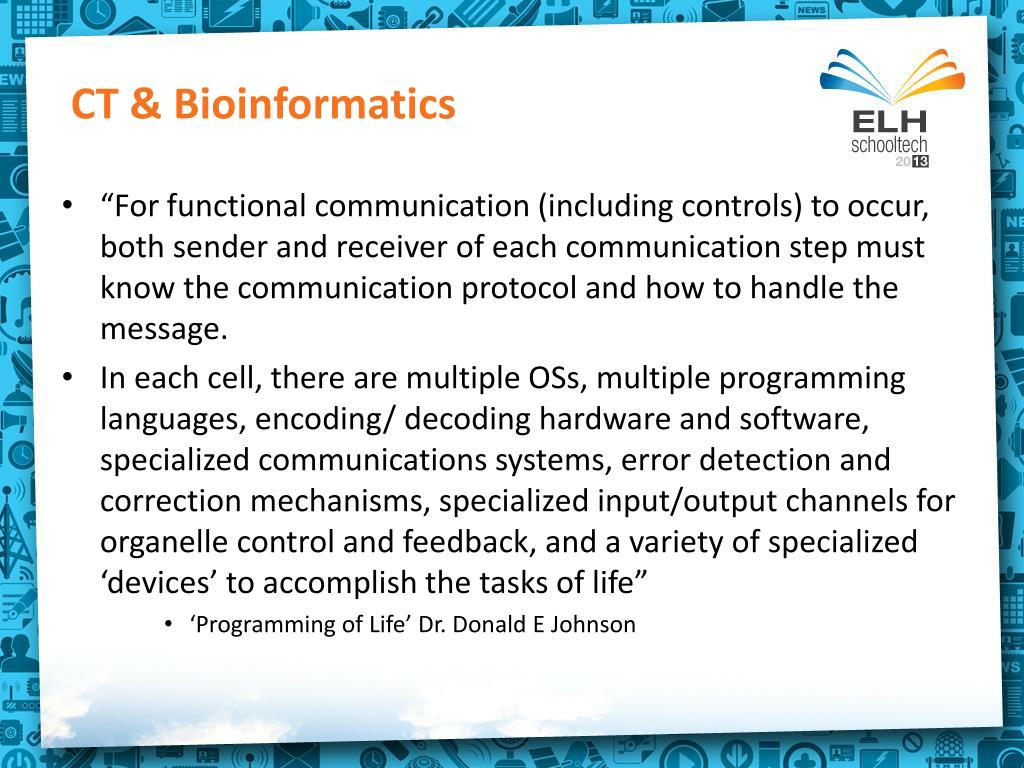 CT & Bioinformatics

ELH
schooltech
2013

• “For functional communication (including controls) to occur, both sender and receiver of each communication step must know the communication protocol and how to handle the message.

• In each cell, there are multiple OSs, multiple programming languages, encoding/ decoding hardware and software, specialized communications systems, error detection and correction mechanisms, specialized input/output channels for organelle control and feedback, and a variety of specialized ‘devices’ to accomplish the tasks of life”

• ‘Programming of Life’ Dr. Donald E Johnson